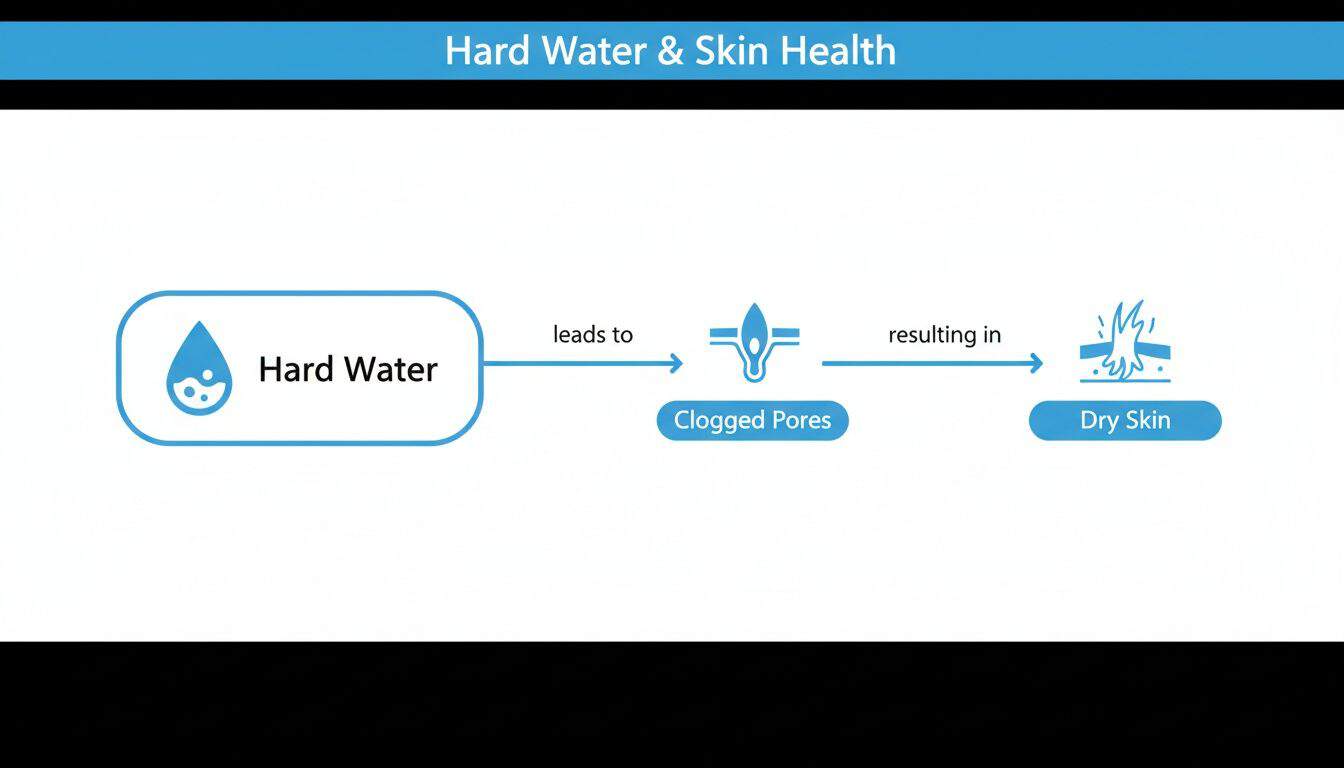 Hard Water & Skin Health

Hard Water

leads to

Clogged Pores

resulting in

Dry Skin